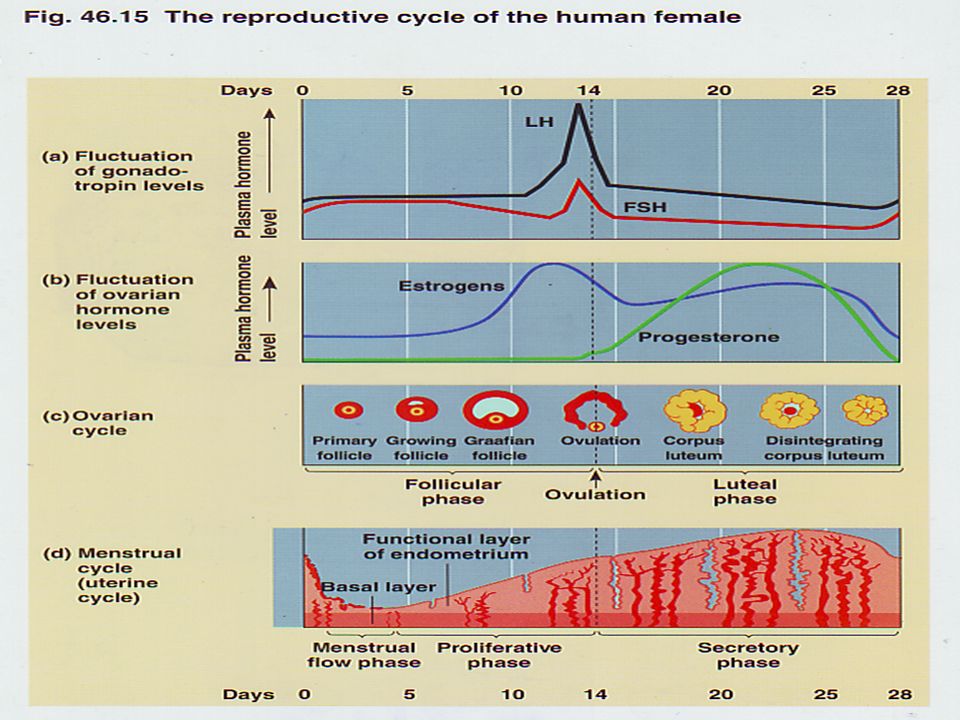 Fig. 46.15 The reproductive cycle of the human female

Days 0 5 10 14 20 25 28

(a) Fluctuation of gonadotropin levels

Plasma hormone level

LH

FSH

(b) Fluctuation of ovarian hormone levels

Plasma hormone level

Estrogens

Progesterone

(c) Ovarian cycle

Primary follicle

Growing follicle

Graafian follicle

Ovulation

Corpus luteum

Disintegrating corpus luteum

Follicular phase

Ovulation

Luteal phase

(d) Menstrual cycle (uterine cycle)

Functional layer of endometrium

Basal layer

Menstrual flow phase

Proliferative phase

Secretory phase

Days 0 5 10 14 20 25 28